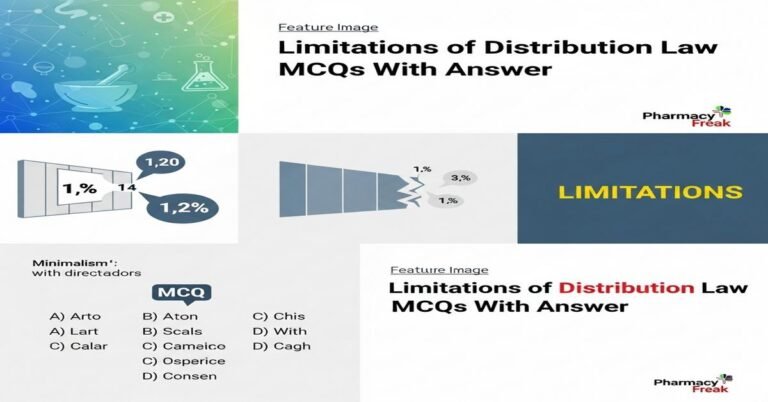 Feature Image

Limitations of Distribution Law MCQs With Answer

Pharmacy Freak

1,20

1,%

14

1,2%

1,%

3,%

1,%

LIMITATIONS

Minimalism': with directadors

MCQ

A) Arto
A) Lart
C) Calar

B) Aton
B) Scals
C) Cameico
C) Osperice
D) Consen

C) Chis
D) With
D) Cagh

Feature Image

Limitations of Distribution Law MCQs With Answer

Pharmacy Freak